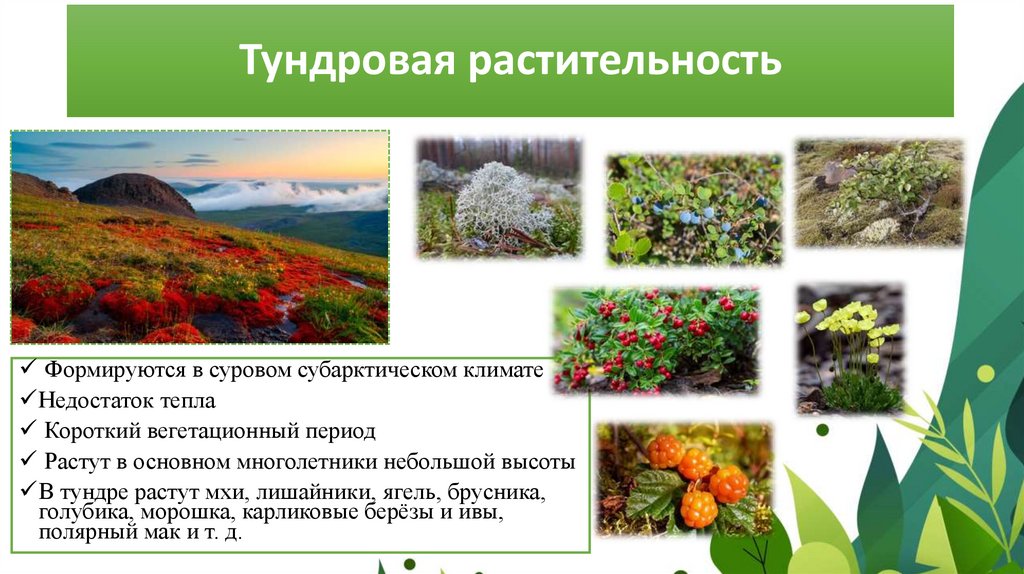 Тундровая растительность

✓ Формируются в суровом субарктическом климате
✓Недостаток тепла
✓ Короткий вегетационный период
✓ Растут в основном многолетники небольшой высоты
✓В тундре растут мхи, лишайники, ягель, брусника, голубика, морошка, карликовые берёзы и ивы, полярный мак и т. д.